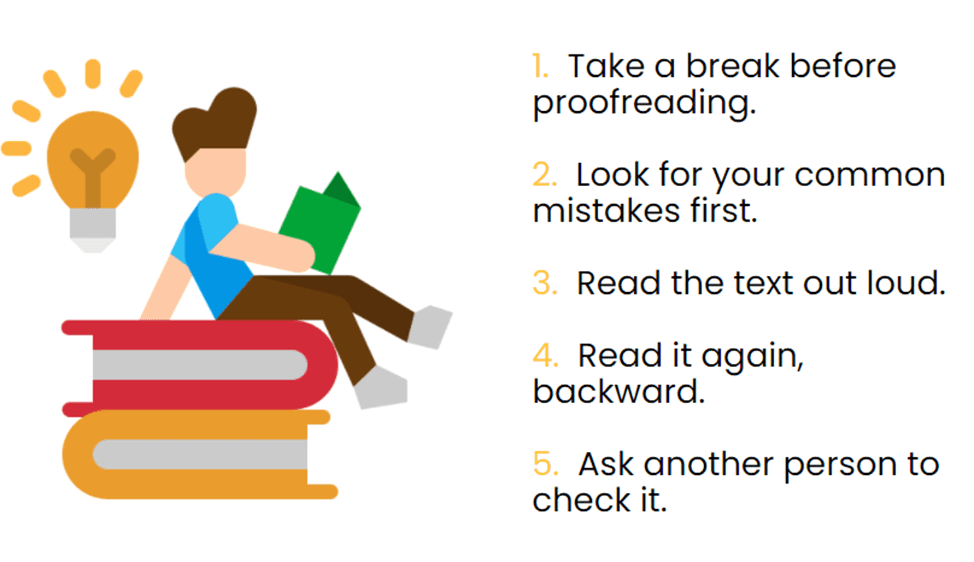 1. Take a break before proofreading.

2. Look for your common mistakes first.

3. Read the text out loud.

4. Read it again, backward.

5. Ask another person to check it.